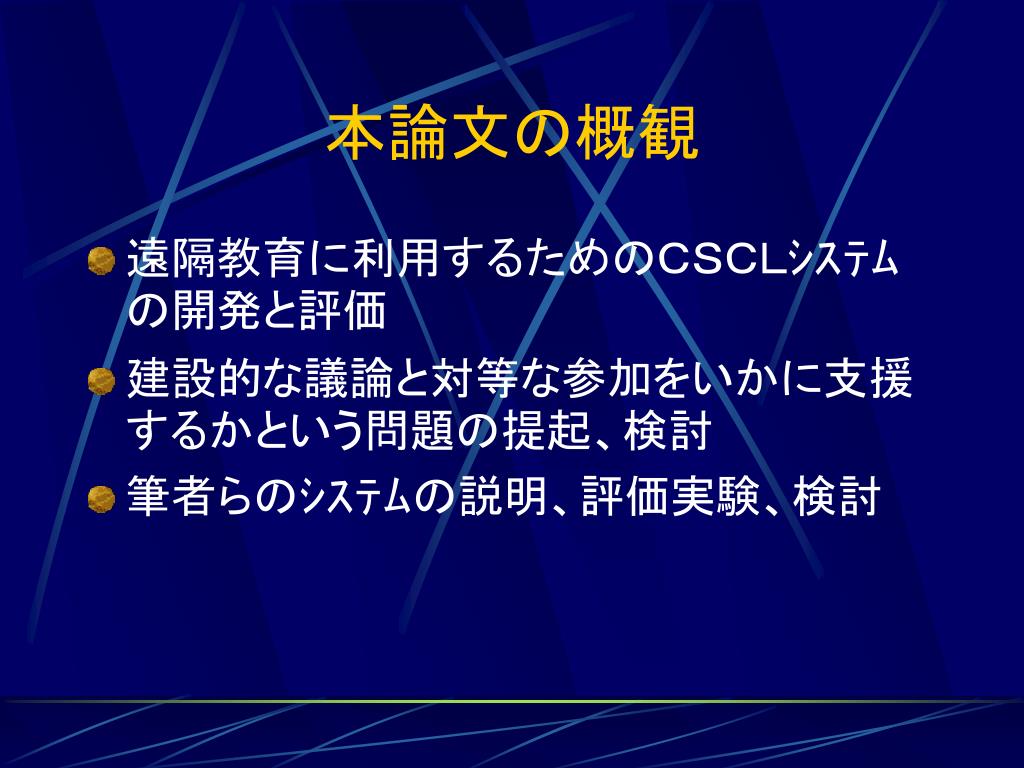 本論文の概観

遠隔教育に利用するためのCSCLｼｽﾃﾑの開発と評価

建設的な議論と対等な参加をいかに支援するかという問題の提起、検討

筆者らのｼｽﾃﾑの説明、評価実験、検討